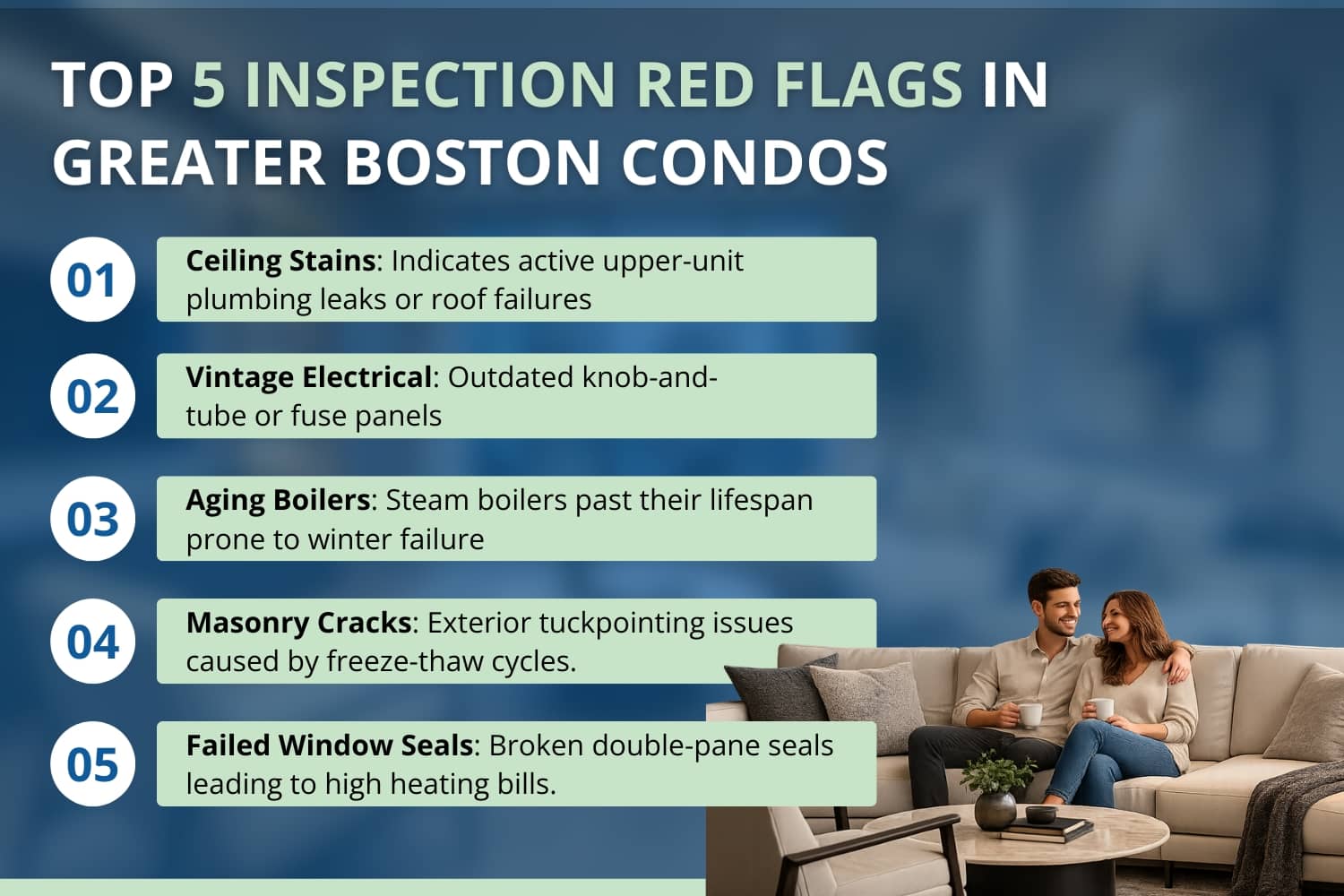 TOP 5 INSPECTION RED FLAGS IN GREATER BOSTON CONDOS

01
Ceiling Stains: Indicates active upper-unit plumbing leaks or roof failures

02
Vintage Electrical: Outdated knob-and-tube or fuse panels

03
Aging Boilers: Steam boilers past their lifespan prone to winter failure

04
Masonry Cracks: Exterior tuckpointing issues caused by freeze-thaw cycles.

05
Failed Window Seals: Broken double-pane seals leading to high heating bills.